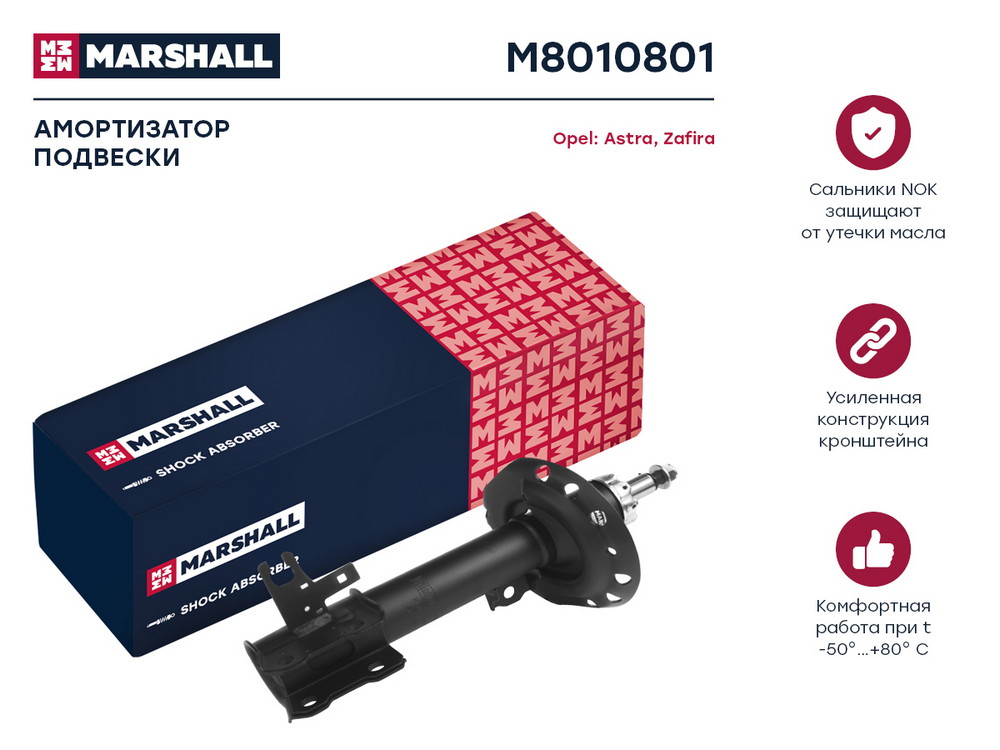 MARSHALL

M8010801

АМОРТИЗАТОР ПОДВЕСКИ

Opel: Astra, Zafira

MARSHALL
SHOCK ABSORBER

MARSHALL
SHOCK ABSORBER

Сальники NOK защищают от утечки масла

Усиленная конструкция кронштейна

Комфортная работа при t -50°...+80° C